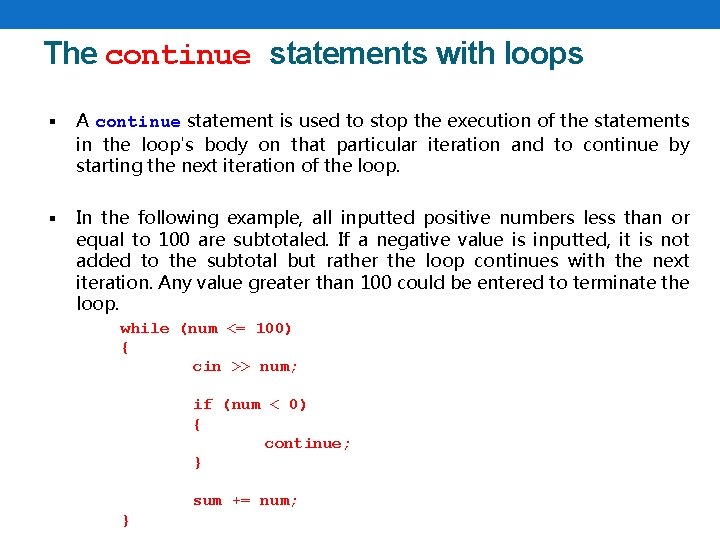 The continue statements with loops

▪ A continue statement is used to stop the execution of the statements in the loop's body on that particular iteration and to continue by starting the next iteration of the loop.

▪ In the following example, all inputted positive numbers less than or equal to 100 are subtotaled. If a negative value is inputted, it is not added to the subtotal but rather the loop continues with the next iteration. Any value greater than 100 could be entered to terminate the loop.

while (num <= 100)
{
cin >> num;

if (num < 0)
{
continue;
}

sum += num;
}